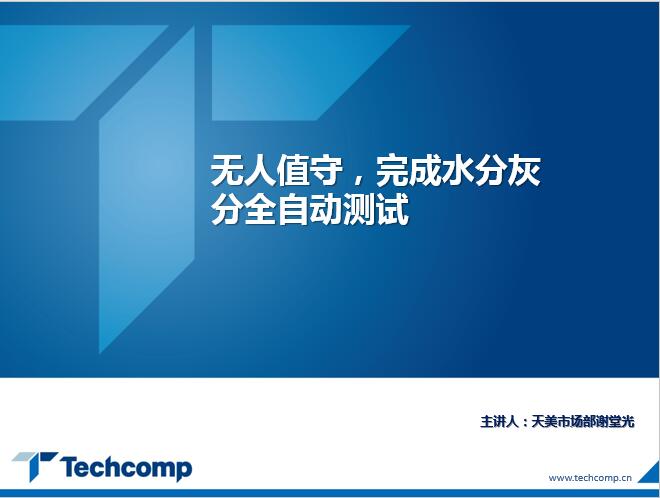 无人值守，完成水分灰分全自动测试

主讲人：天美市场部谢堂光

Techcomp

www.techcomp.cn